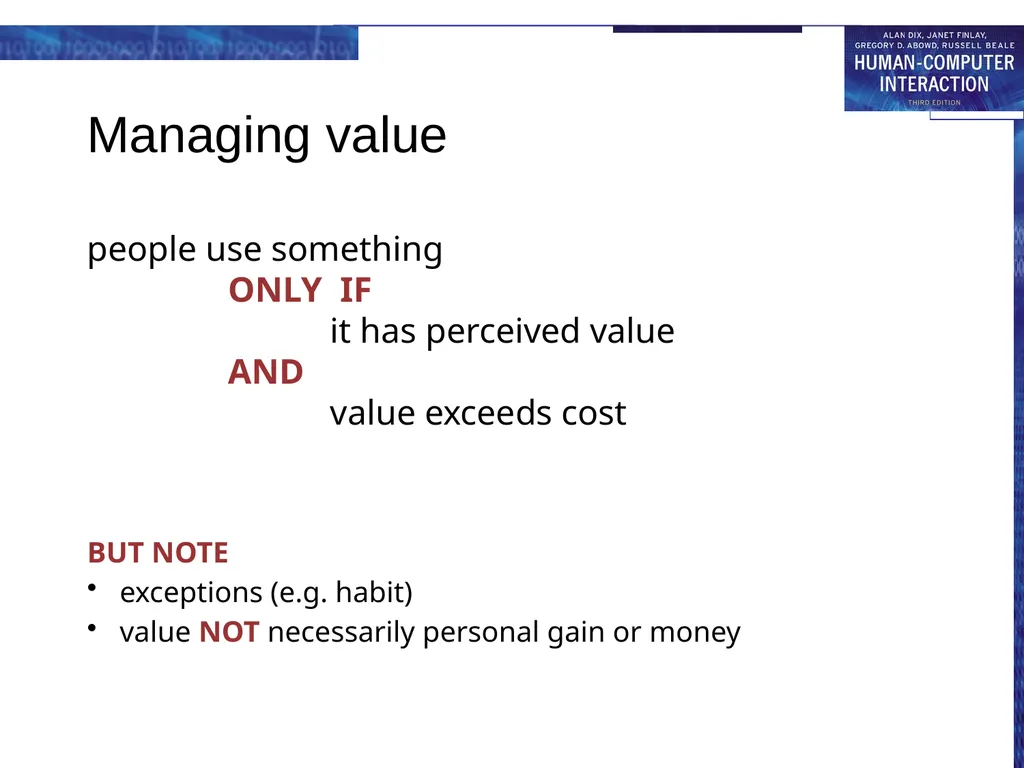 ALAN DIX, JANET FINLAY, GREGORY D. ABOWD, RUSSELL BEALE
HUMAN-COMPUTER INTERACTION
THIRD EDITION

Managing value

people use something
ONLY IF
it has perceived value
AND
value exceeds cost

BUT NOTE
• exceptions (e.g. habit)
• value NOT necessarily personal gain or money